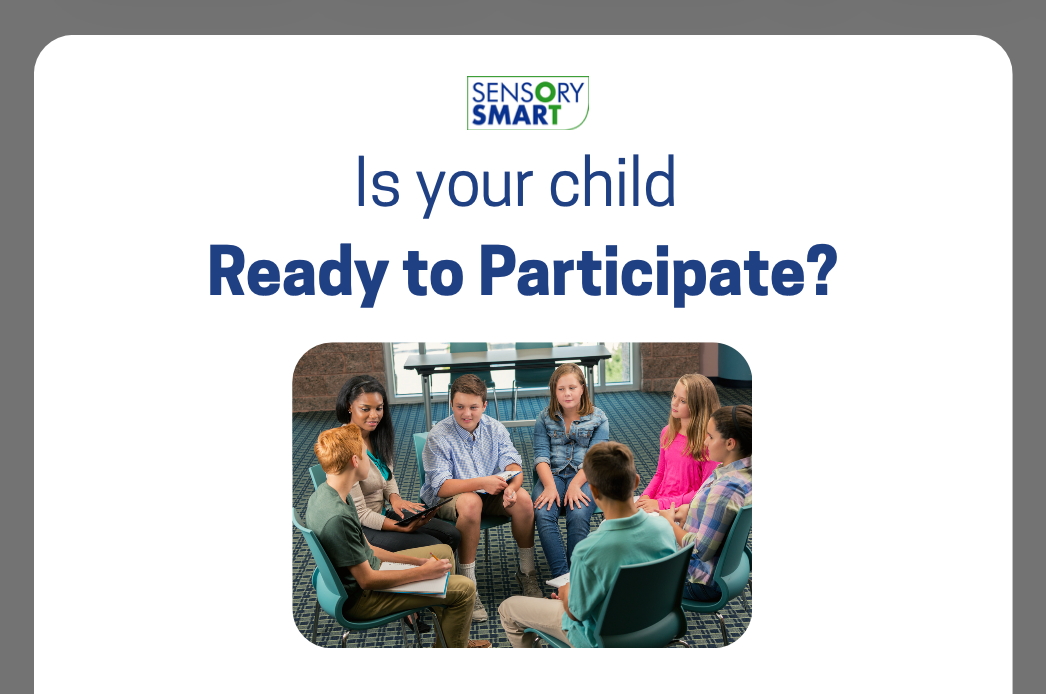 SENSORY
SMART

Is your child

Ready to Participate?